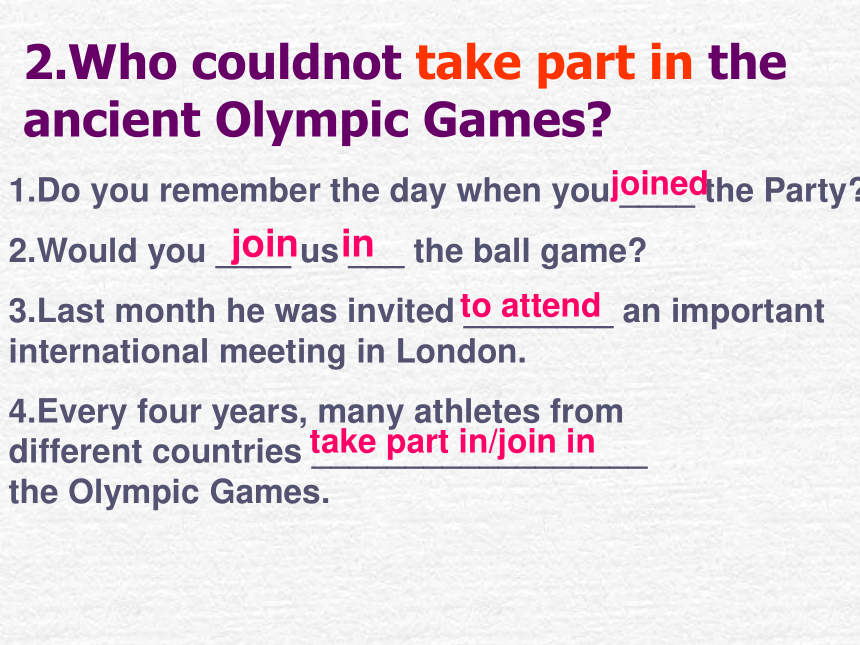 2.Who couldnot take part in the ancient Olympic Games?

1.Do you remember the day when you joined the Party?

2.Would you join us in the ball game?

3.Last month he was invited to attend an important international meeting in London.

4.Every four years, many athletes from different countries take part in/join in the Olympic Games.